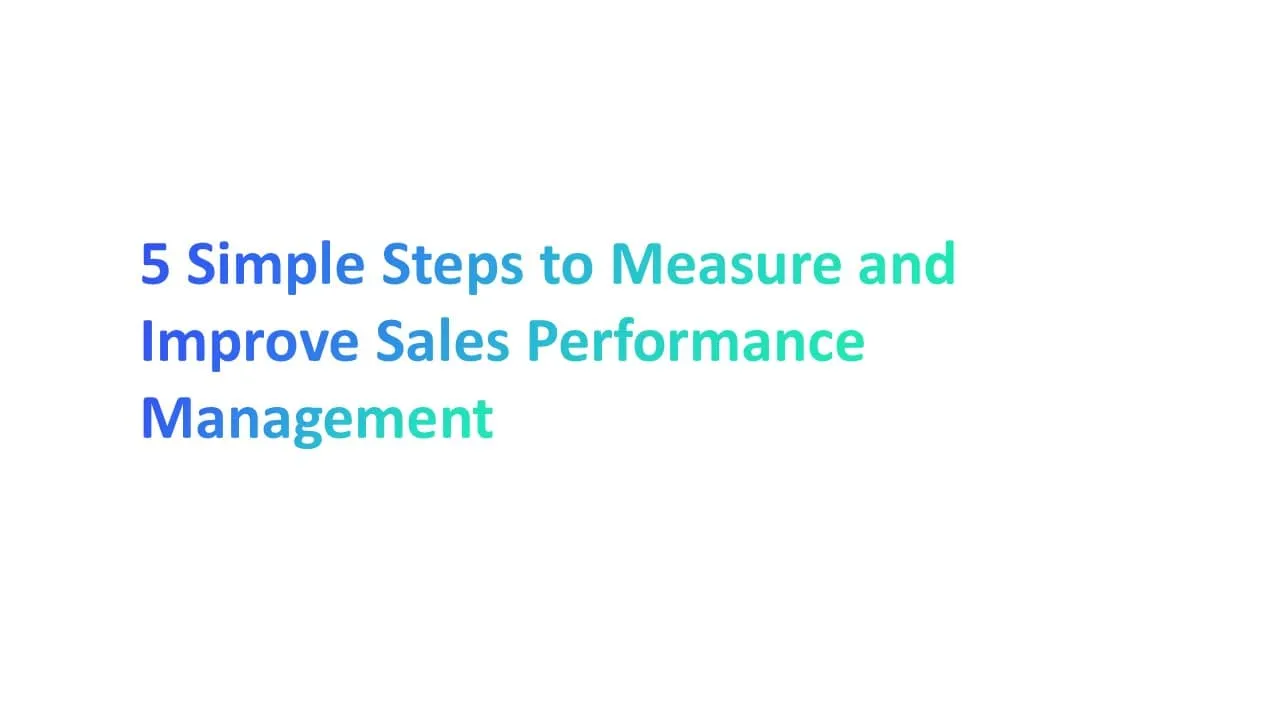 5 Simple Steps to Measure and Improve Sales Performance Management